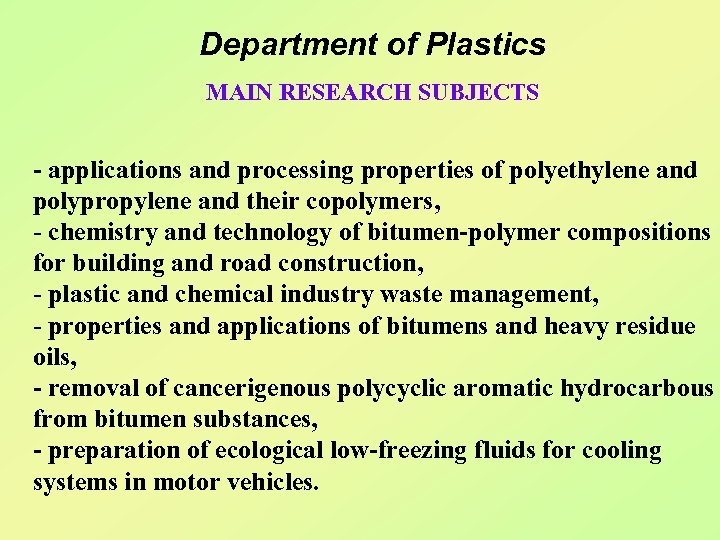 Department of Plastics

MAIN RESEARCH SUBJECTS

- applications and processing properties of polyethylene and polypropylene and their copolymers,
- chemistry and technology of bitumen-polymer compositions for building and road construction,
- plastic and chemical industry waste management,
- properties and applications of bitumens and heavy residue oils,
- removal of cancerigenous polycyclic aromatic hydrocarbous from bitumen substances,
- preparation of ecological low-freezing fluids for cooling systems in motor vehicles.